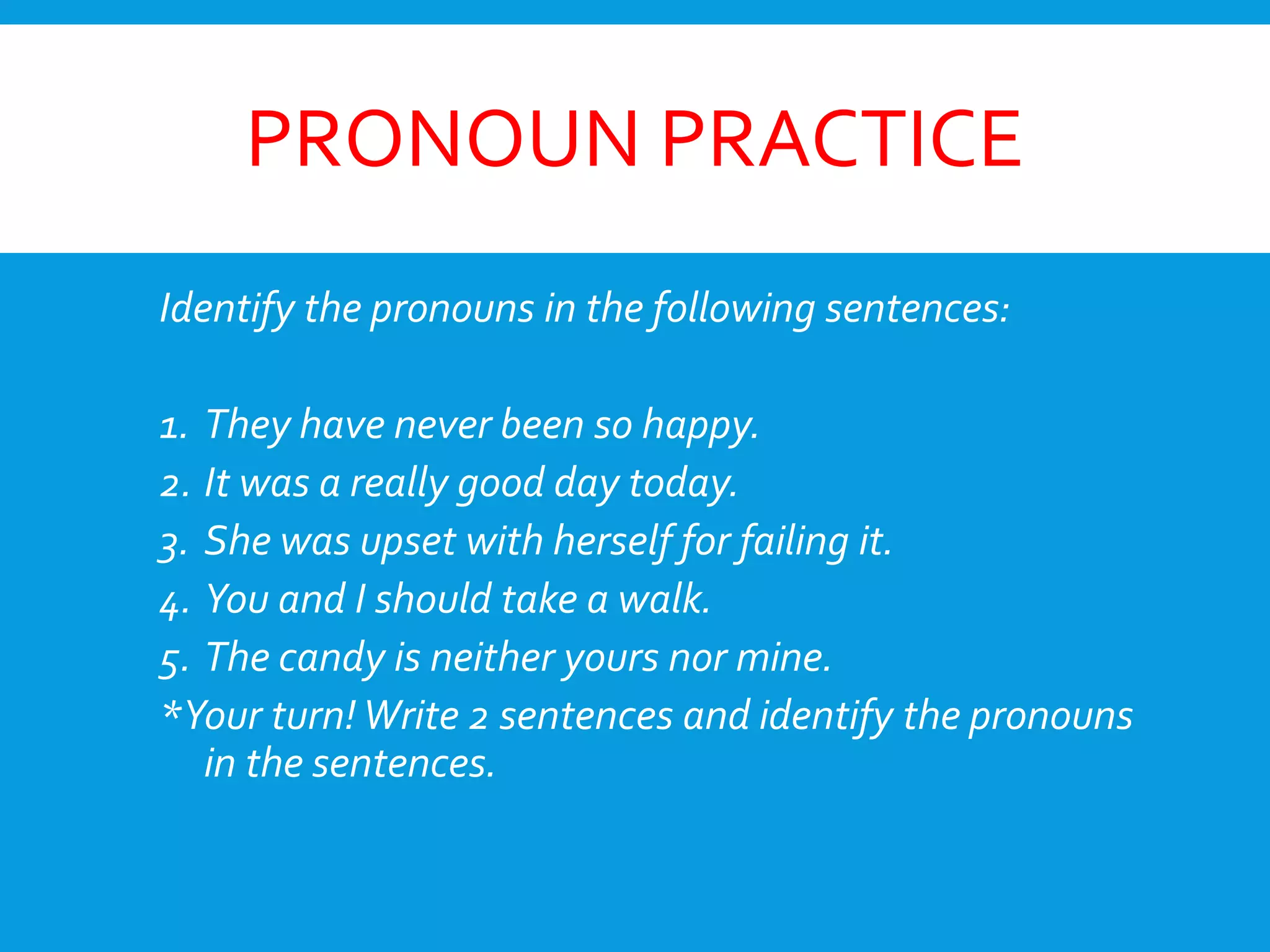 PRONOUN PRACTICE

Identify the pronouns in the following sentences:

1. They have never been so happy.
2. It was a really good day today.
3. She was upset with herself for failing it.
4. You and I should take a walk.
5. The candy is neither yours nor mine.
*Your turn! Write 2 sentences and identify the pronouns in the sentences.